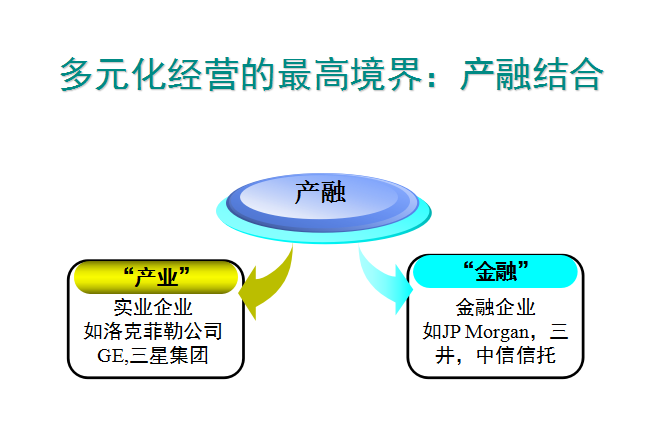 多元化经营的最高境界：产融结合

产融

“产业”
实业企业
如洛克菲勒公司
GE,三星集团

“金融”
金融企业
如JP Morgan，三井，中信信托